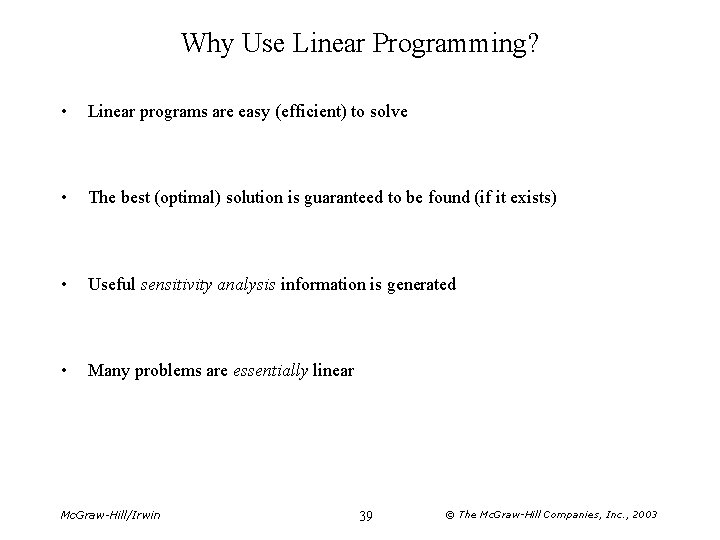 Why Use Linear Programming?

• Linear programs are easy (efficient) to solve

• The best (optimal) solution is guaranteed to be found (if it exists)

• Useful sensitivity analysis information is generated

• Many problems are essentially linear

McGraw-Hill/Irwin

39

© The McGraw-Hill Companies, Inc., 2003